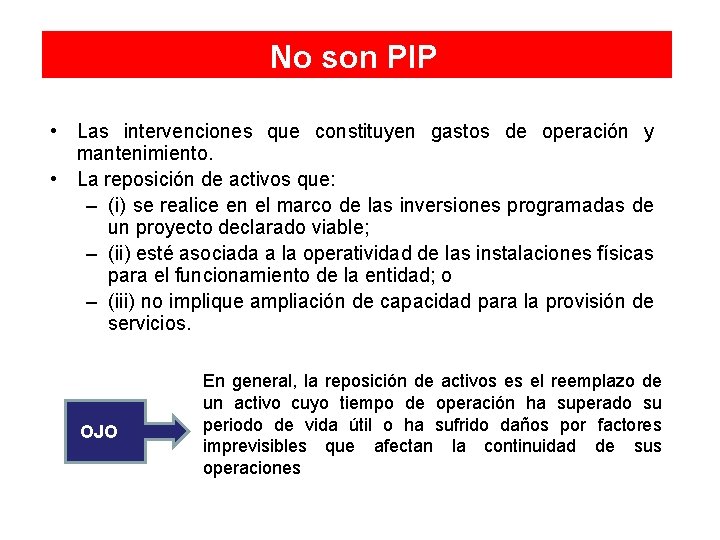 No son PIP

• Las intervenciones que constituyen gastos de operación y mantenimiento.
• La reposición de activos que:
– (i) se realice en el marco de las inversiones programadas de un proyecto declarado viable;
– (ii) esté asociada a la operatividad de las instalaciones físicas para el funcionamiento de la entidad; o
– (iii) no implique ampliación de capacidad para la provisión de servicios.

OJO

En general, la reposición de activos es el reemplazo de un activo cuyo tiempo de operación ha superado su periodo de vida útil o ha sufrido daños por factores imprevisibles que afectan la continuidad de sus operaciones